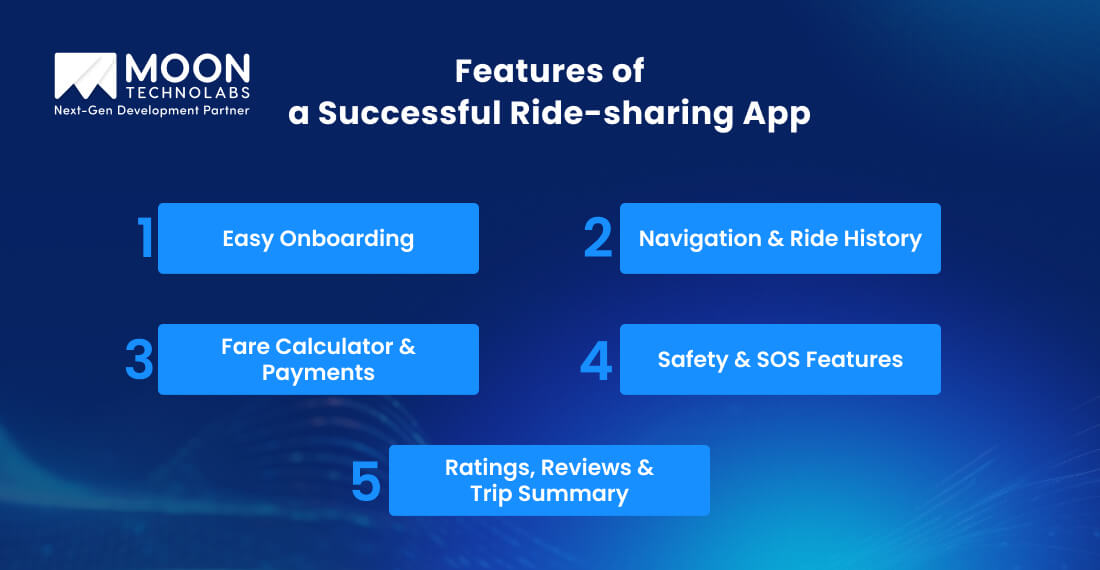 MOON
TECHNOLABS
Next-Gen Development Partner

Features of
a Successful Ride-sharing App

1 Easy Onboarding

2 Navigation & Ride History

3 Fare Calculator & Payments

4 Safety & SOS Features

5 Ratings, Reviews & Trip Summary